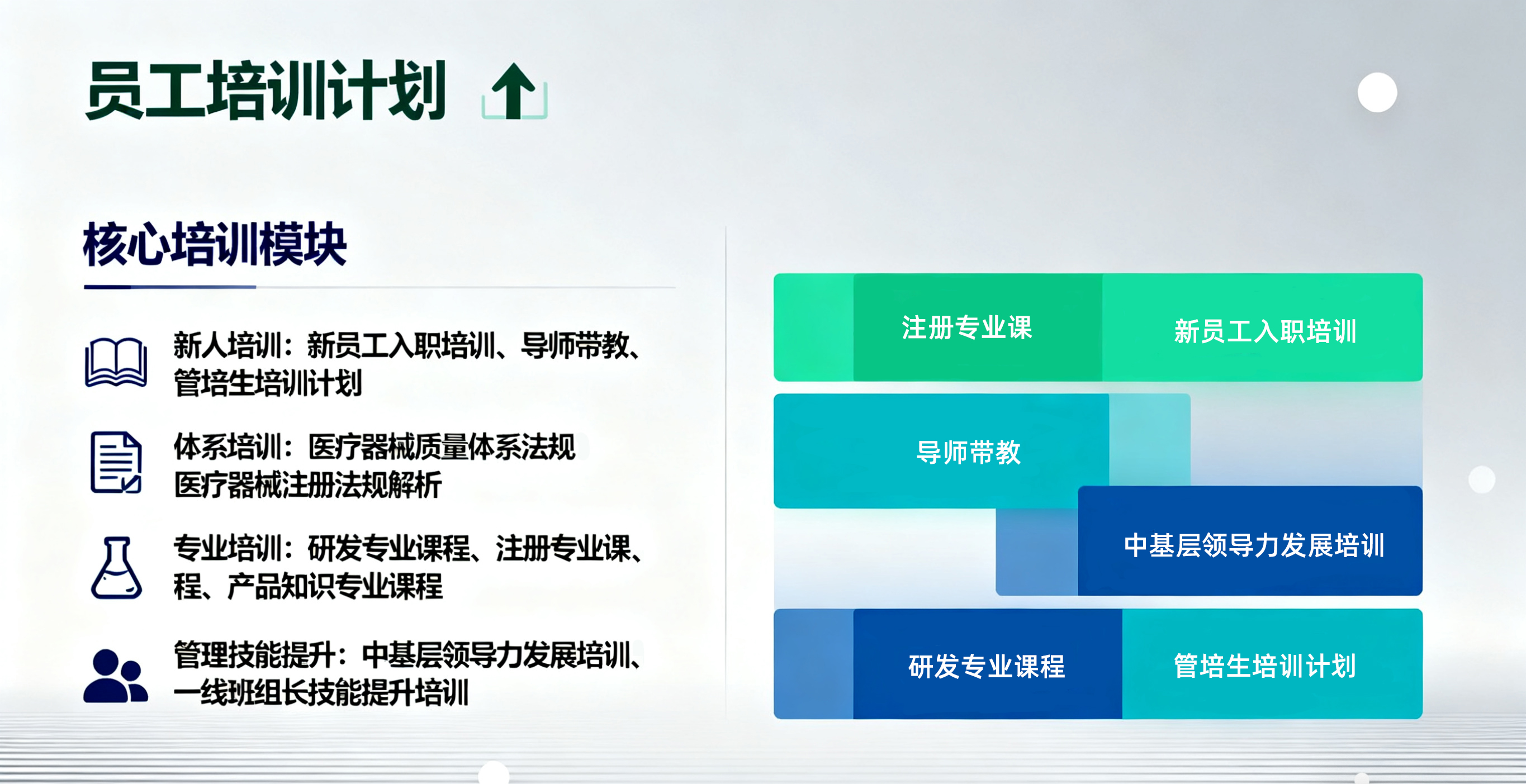 员工培训计划

核心培训模块

新人培训：新员工入职培训、导师带教、管培生培训计划

体系培训：医疗器械质量体系法规
医疗器械注册法规解析

专业培训：研发专业课程、注册专业课、程、产品知识专业课程

管理技能提升：中基层领导力发展培训、一线班组长技能提升培训

注册专业课

新员工入职培训

导师带教

中基层领导力发展培训

研发专业课程

管培生培训计划